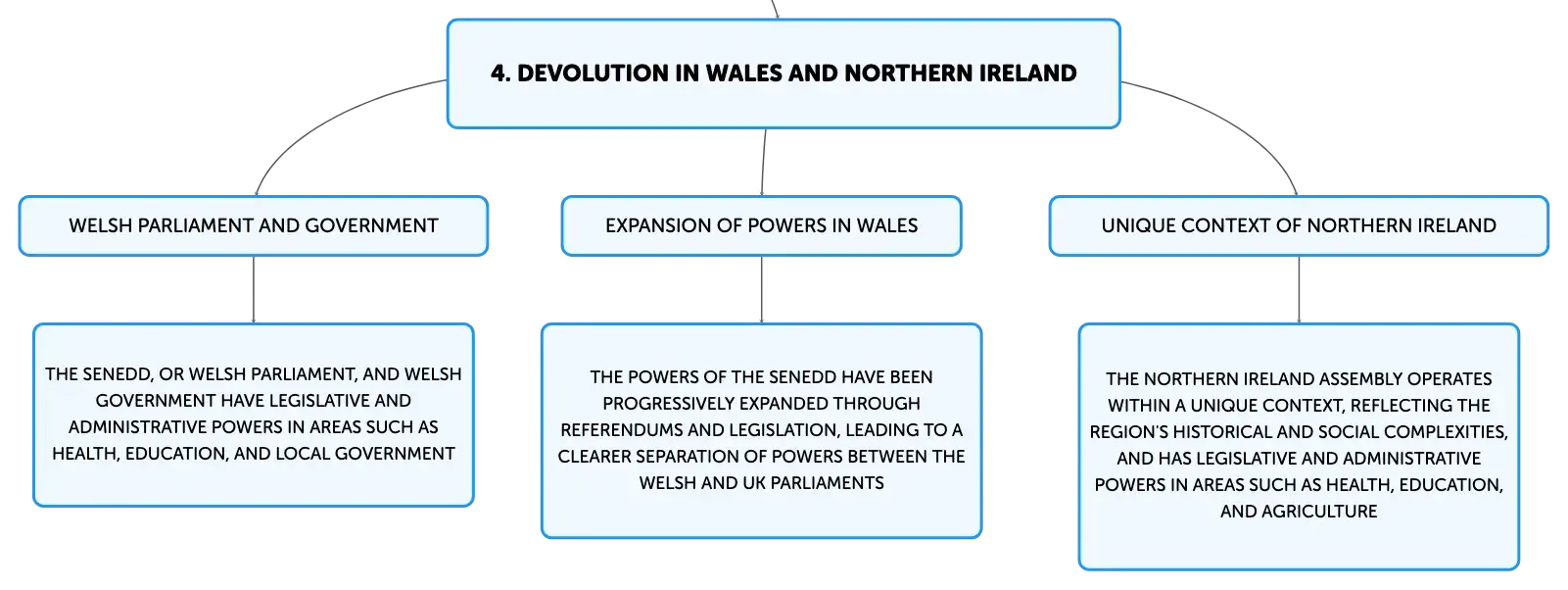 4. DEVOLUTION IN WALES AND NORTHERN IRELAND

WELSH PARLIAMENT AND GOVERNMENT

THE SENEDD, OR WELSH PARLIAMENT, AND WELSH GOVERNMENT HAVE LEGISLATIVE AND ADMINISTRATIVE POWERS IN AREAS SUCH AS HEALTH, EDUCATION, AND LOCAL GOVERNMENT

EXPANSION OF POWERS IN WALES

THE POWERS OF THE SENEDD HAVE BEEN PROGRESSIVELY EXPANDED THROUGH REFERENDUMS AND LEGISLATION, LEADING TO A CLEARER SEPARATION OF POWERS BETWEEN THE WELSH AND UK PARLIAMENTS

UNIQUE CONTEXT OF NORTHERN IRELAND

THE NORTHERN IRELAND ASSEMBLY OPERATES WITHIN A UNIQUE CONTEXT, REFLECTING THE REGION'S HISTORICAL AND SOCIAL COMPLEXITIES, AND HAS LEGISLATIVE AND ADMINISTRATIVE POWERS IN AREAS SUCH AS HEALTH, EDUCATION, AND AGRICULTURE